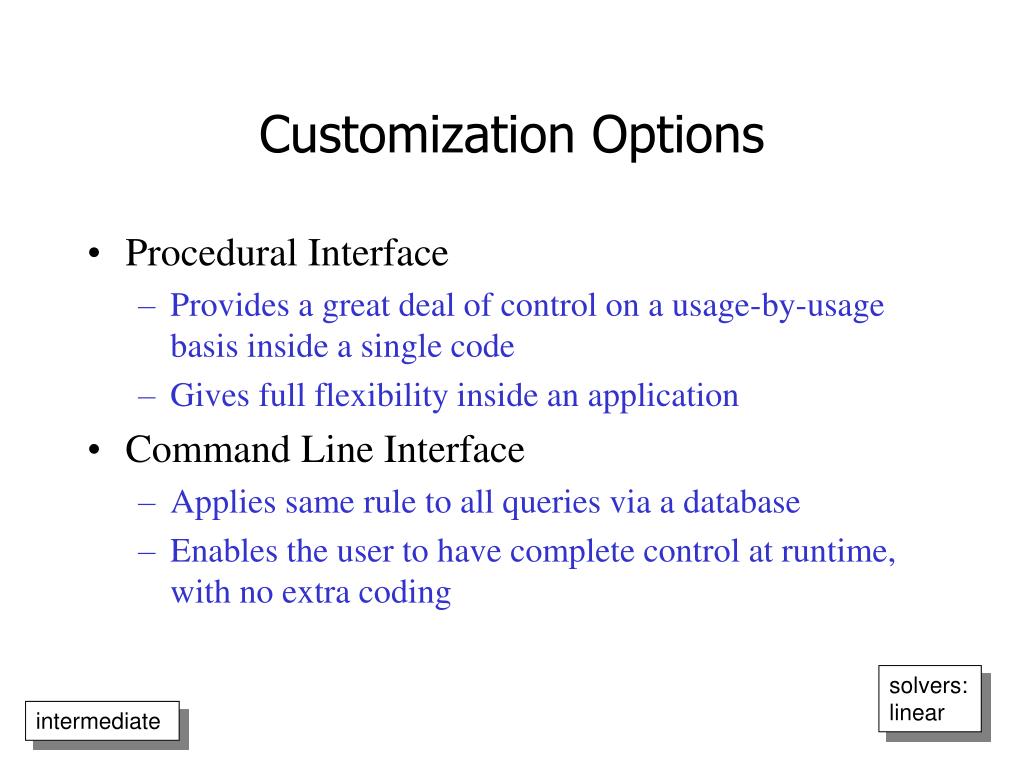 Customization Options

• Procedural Interface
– Provides a great deal of control on a usage-by-usage basis inside a single code
– Gives full flexibility inside an application

• Command Line Interface
– Applies same rule to all queries via a database
– Enables the user to have complete control at runtime, with no extra coding

intermediate

solvers:
linear